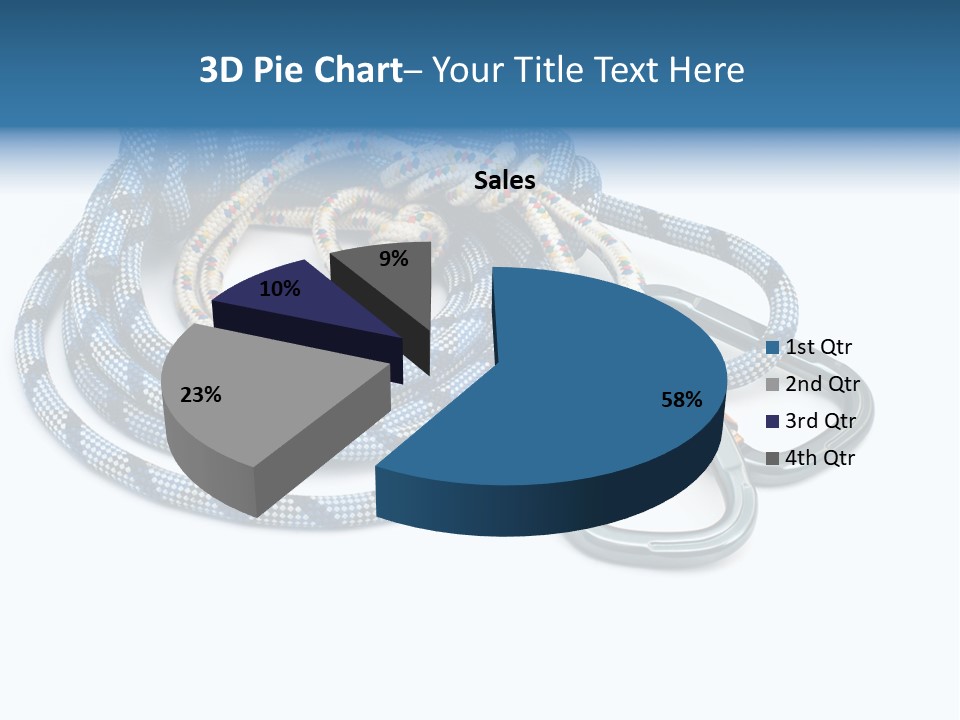 3D Pie Chart– Your Title Text Here

Sales

9%

10%

23%

58%

1st Qtr
2nd Qtr
3rd Qtr
4th Qtr